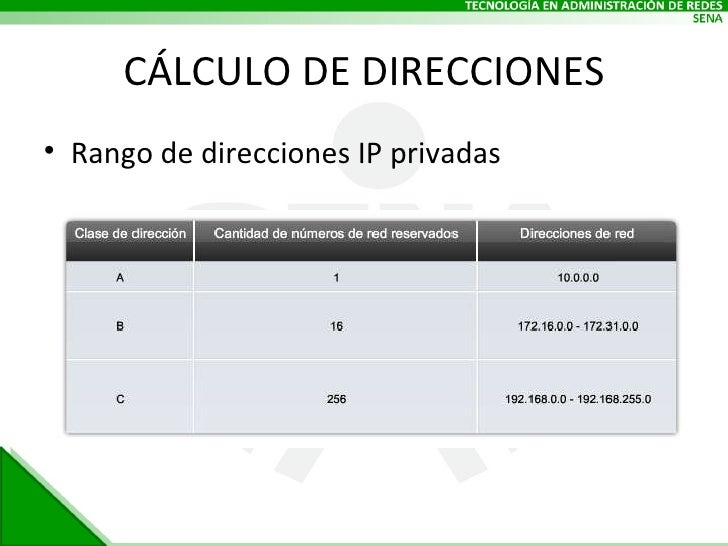 TECNOLOGÍA EN ADMINISTRACIÓN DE REDES
SENA

CÁLCULO DE DIRECCIONES

• Rango de direcciones IP privadas

| Clase de dirección | Cantidad de números de red reservados | Direcciones de red |
|---|---|---|
| A | 1 | 10.0.0.0 |
| B | 16 | 172.16.0.0 - 172.31.0.0 |
| C | 256 | 192.168.0.0 - 192.168.255.0 |